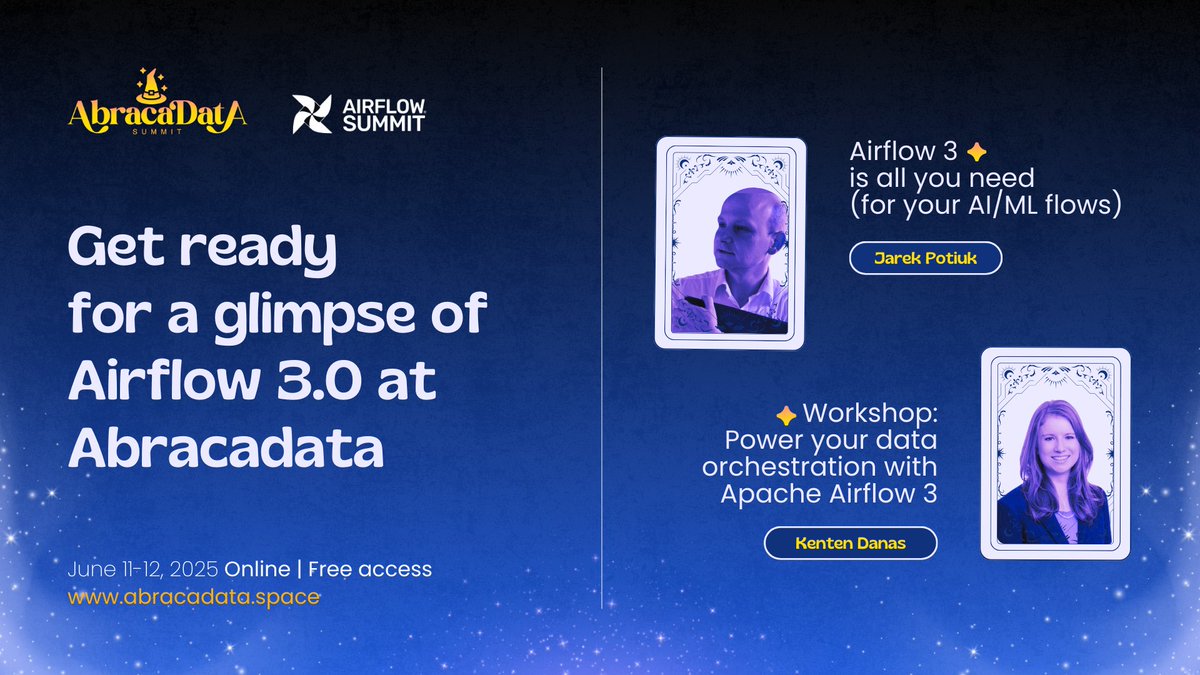 AbracaDatA SUMMIT

AIRFLOW SUMMIT

Get ready for a glimpse of Airflow 3.0 at Abracadata

June 11-12, 2025 Online | Free access
www.abracadata.space

Airflow 3 is all you need (for your AI/ML flows)

Jarek Potiuk

Workshop: Power your data orchestration with Apache Airflow 3

Kenten Danas